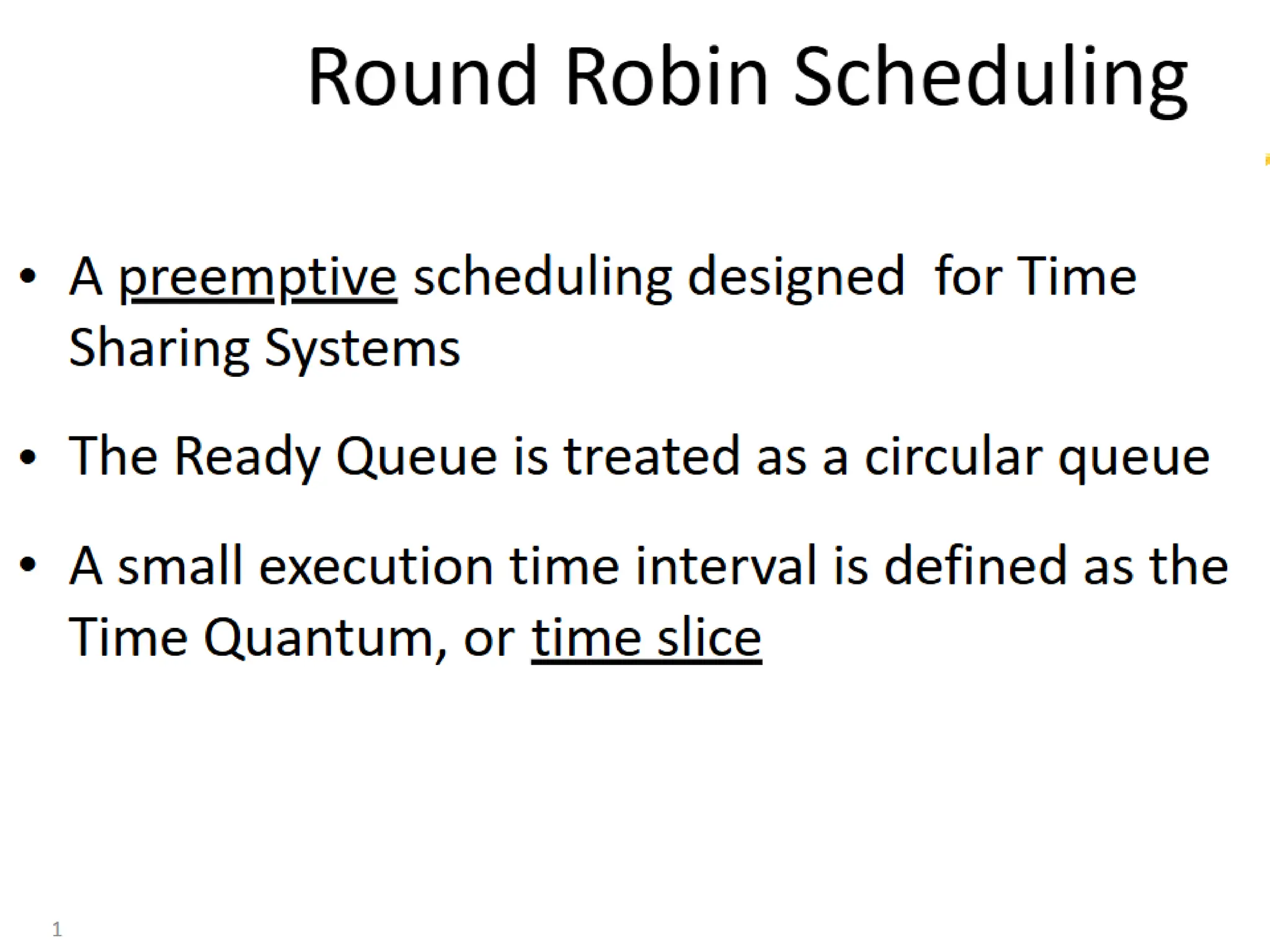 Round Robin Scheduling

• A preemptive scheduling designed for Time Sharing Systems

• The Ready Queue is treated as a circular queue

• A small execution time interval is defined as the Time Quantum, or time slice

1